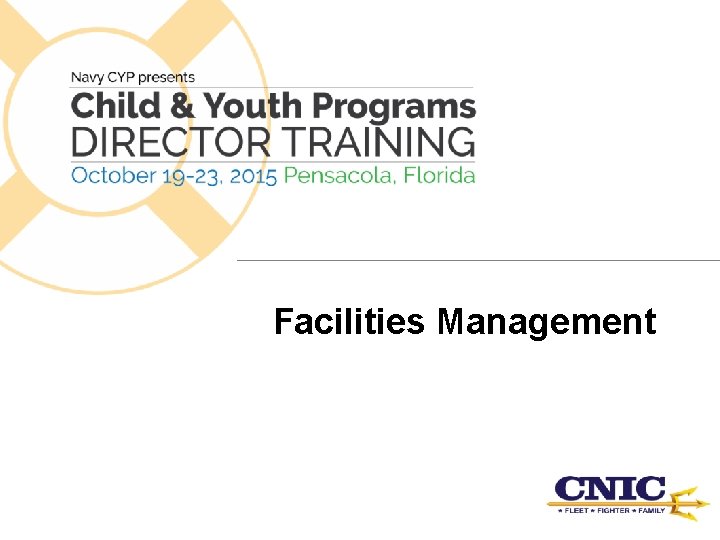 Navy CYP presents

Child & Youth Programs
DIRECTOR TRAINING
October 19-23, 2015 Pensacola, Florida

Facilities Management

CNIC
★ FLEET ★ FIGHTER ★ FAMILY